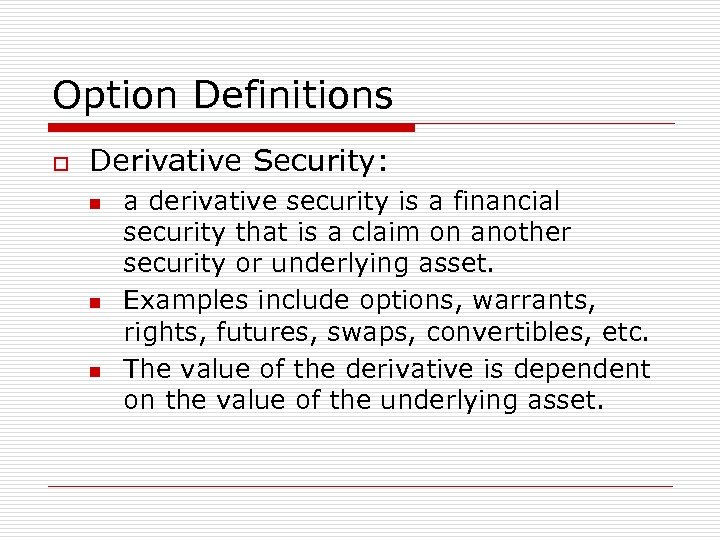 Option Definitions

Derivative Security:

a derivative security is a financial security that is a claim on another security or underlying asset.

Examples include options, warrants, rights, futures, swaps, convertibles, etc.

The value of the derivative is dependent on the value of the underlying asset.